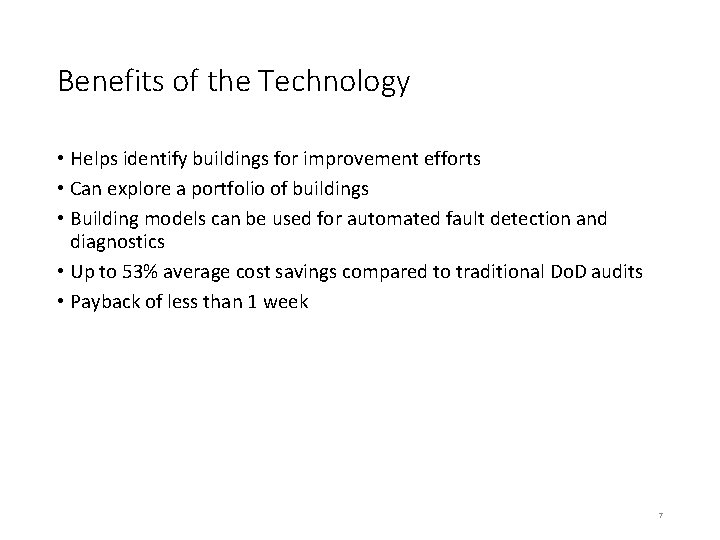 Benefits of the Technology

• Helps identify buildings for improvement efforts
• Can explore a portfolio of buildings
• Building models can be used for automated fault detection and diagnostics
• Up to 53% average cost savings compared to traditional DoD audits
• Payback of less than 1 week

7